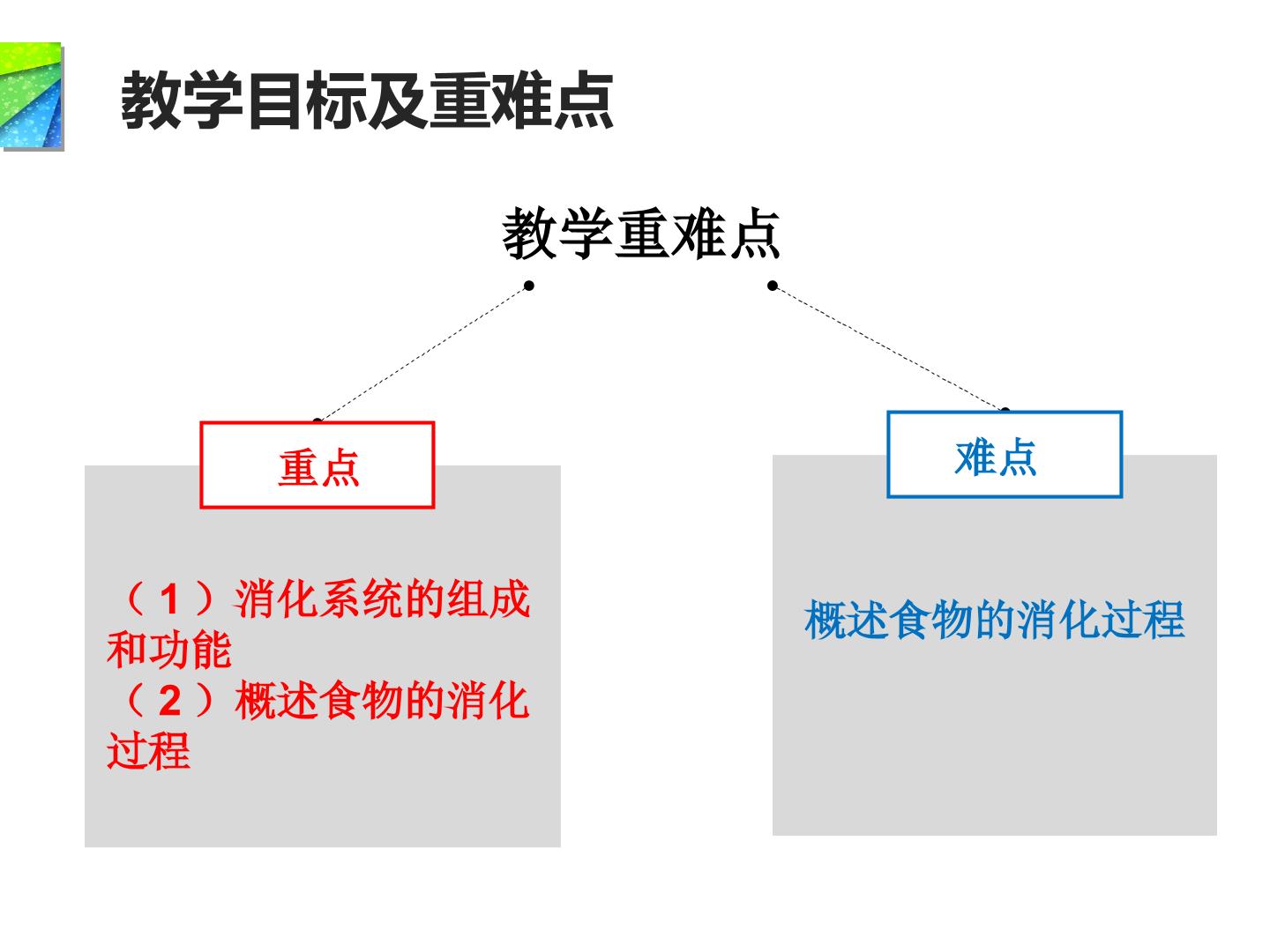 教学目标及重难点

教学重难点

重点

（1）消化系统的组成和功能
（2）概述食物的消化过程

难点

概述食物的消化过程